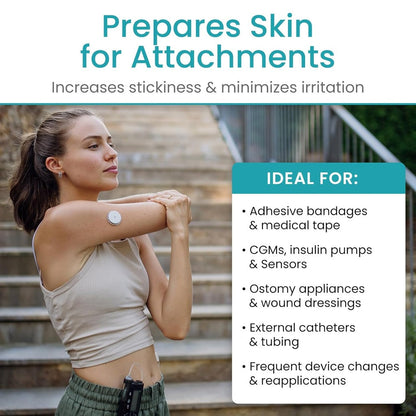 Prepares Skin for Attachments

Increases stickiness & minimizes irritation

IDEAL FOR:

• Adhesive bandages & medical tape

• CGMs, insulin pumps & Sensors

• Ostomy appliances & wound dressings

• External catheters & tubing

• Frequent device changes & reapplications